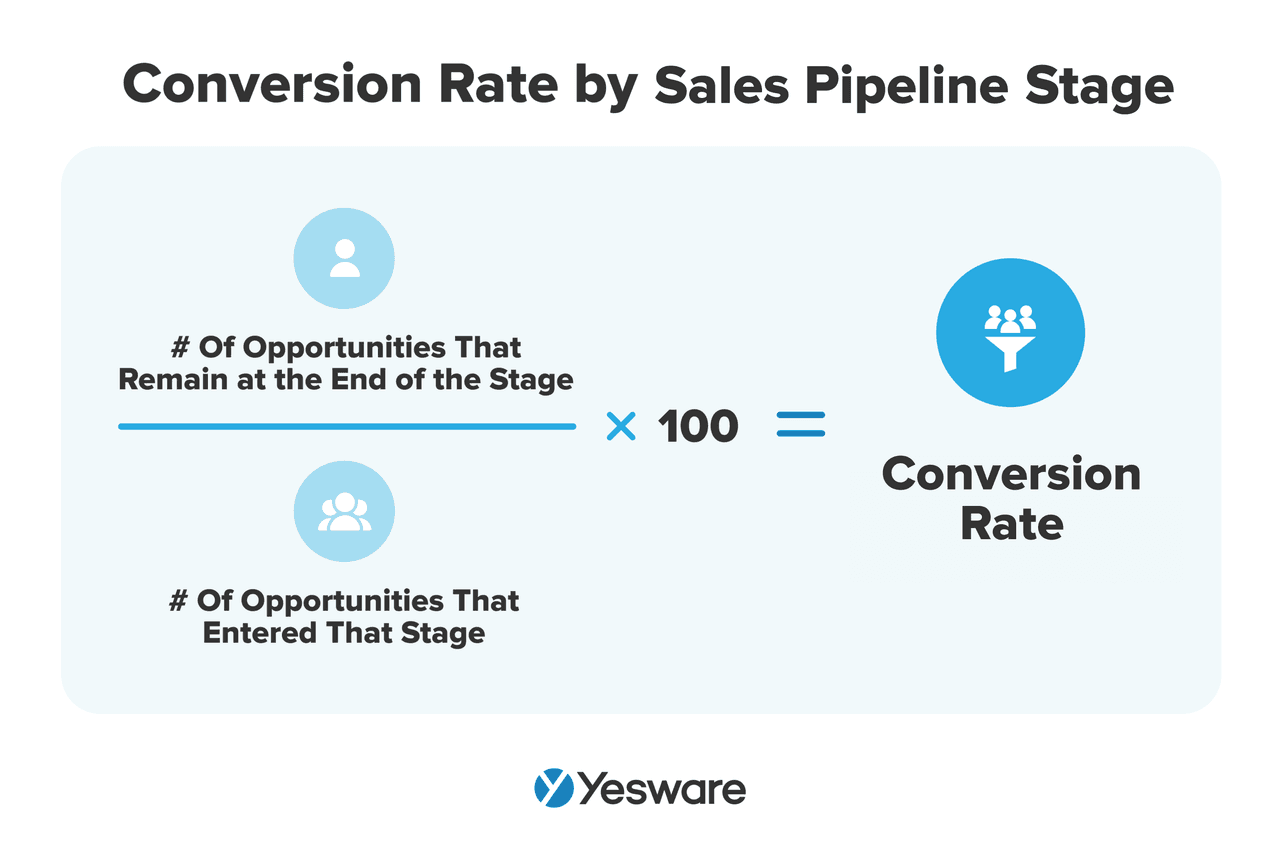 Conversion Rate by Sales Pipeline Stage

# Of Opportunities That Remain at the End of the Stage

× 100 =

# Of Opportunities That Entered That Stage

Conversion Rate

Yesware